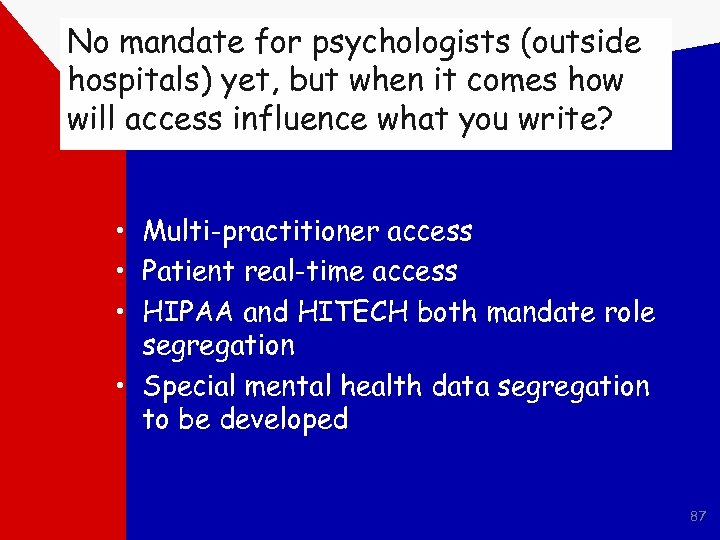 No mandate for psychologists (outside hospitals) yet, but when it comes how will access influence what you write?

• Multi-practitioner access
• Patient real-time access
• HIPAA and HITECH both mandate role segregation
• Special mental health data segregation to be developed

87